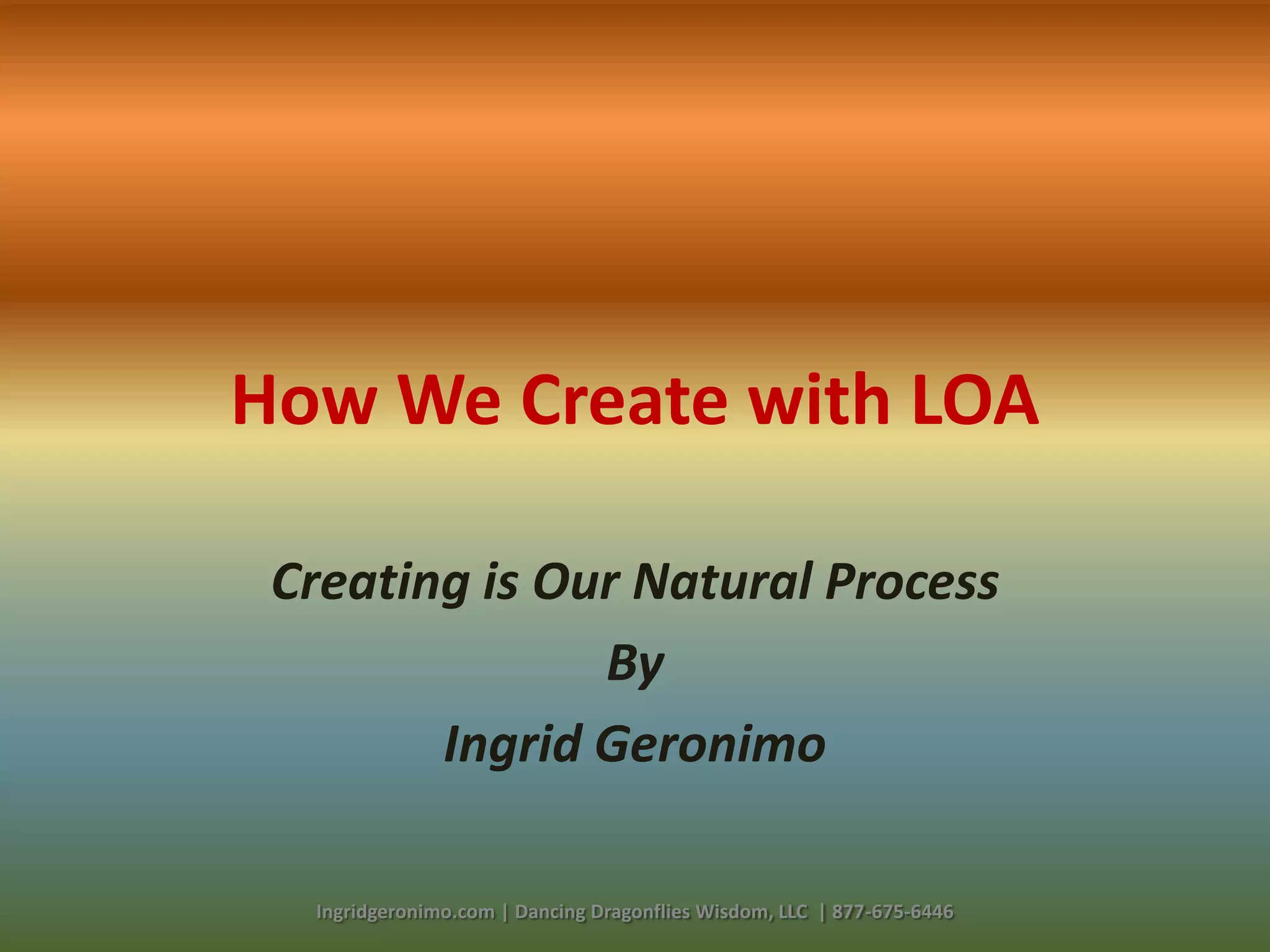 How We Create with LOA

Creating is Our Natural Process

By

Ingrid Geronimo

Ingridgeronimo.com | Dancing Dragonflies Wisdom, LLC | 877-675-6446